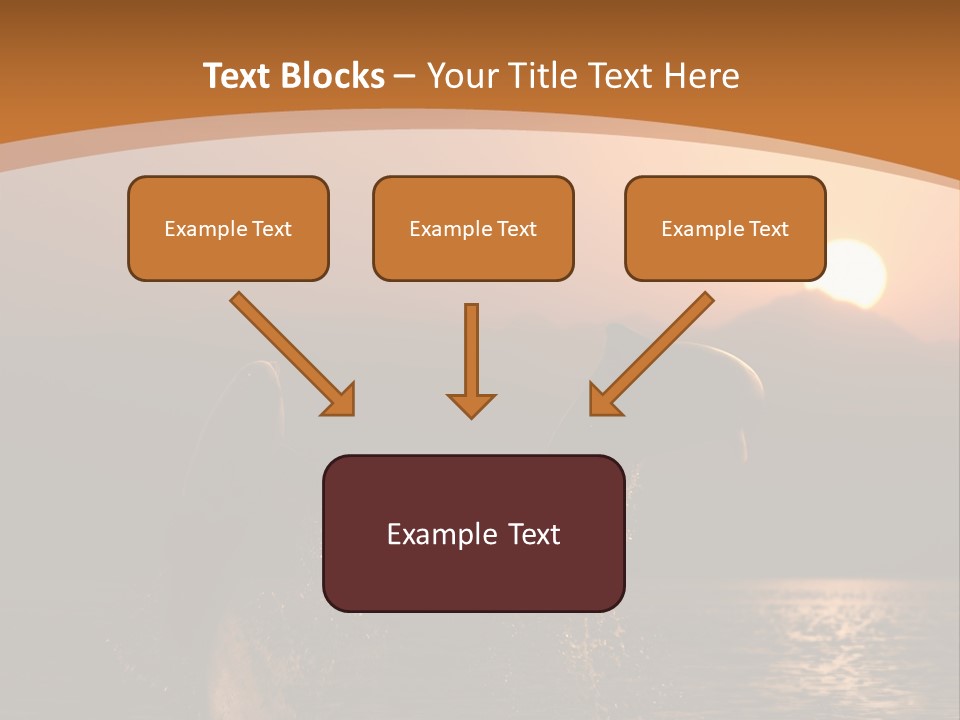 Text Blocks – Your Title Text Here

Example Text

Example Text

Example Text

Example Text